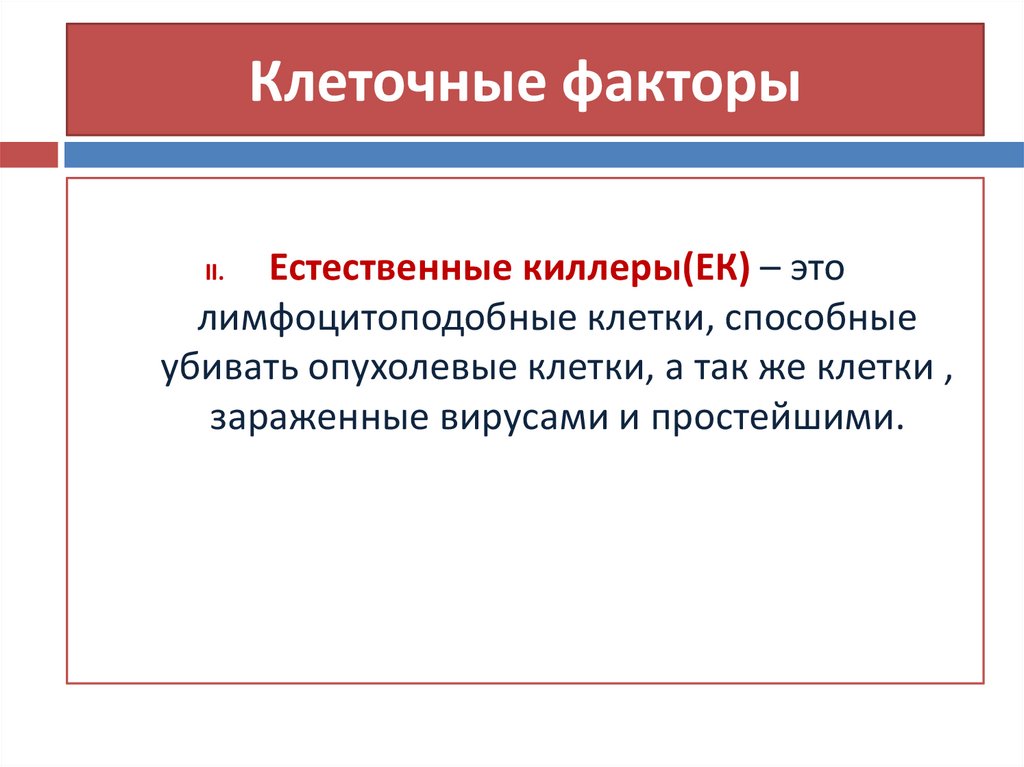 Клеточные факторы

II. Естественные киллеры(ЕК) – это лимфоцитоподобные клетки, способные убивать опухолевые клетки, а так же клетки , зараженные вирусами и простейшими.